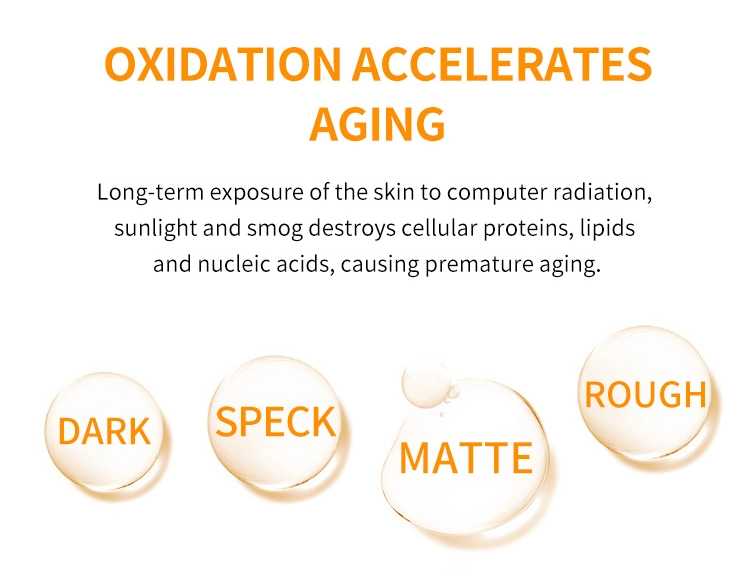 OXIDATION ACCELERATES AGING

Long-term exposure of the skin to computer radiation, sunlight and smog destroys cellular proteins, lipids and nucleic acids, causing premature aging.

DARK

SPECK

MATTE

ROUGH